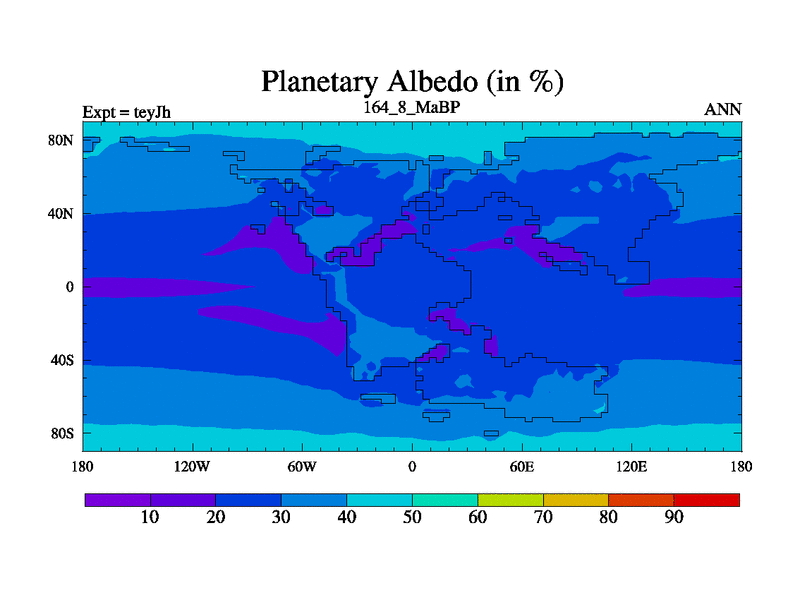 Planetary Albedo (in %)

Expt = teyJh
164_8_MaBP
ANN

80N
40N
0
40S
80S

180
120W
60W
0
60E
120E
180

10
20
30
40
50
60
70
80
90